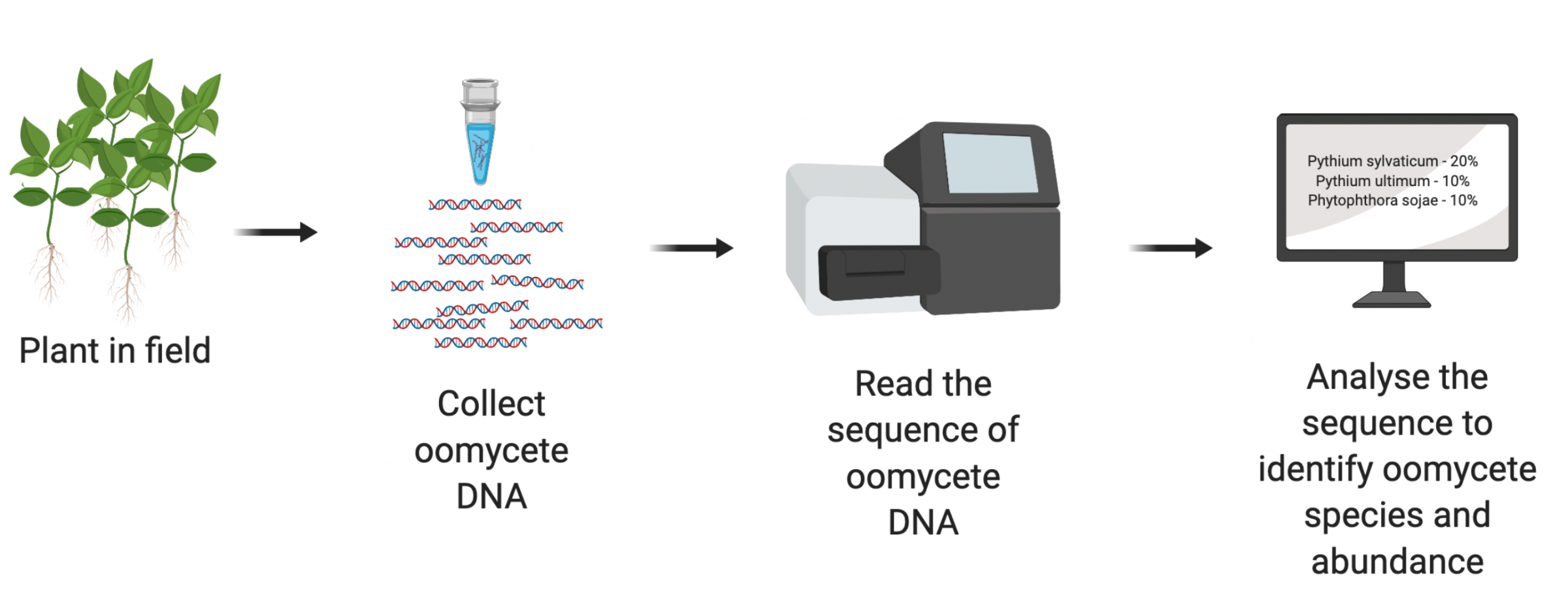 Plant in field

Collect oomycete DNA

Read the sequence of oomycete DNA

Pythium sylvaticum - 20%
Pythium ultimum - 10%
Phytophthora sojae - 10%

Analyse the sequence to identify oomycete species and abundance